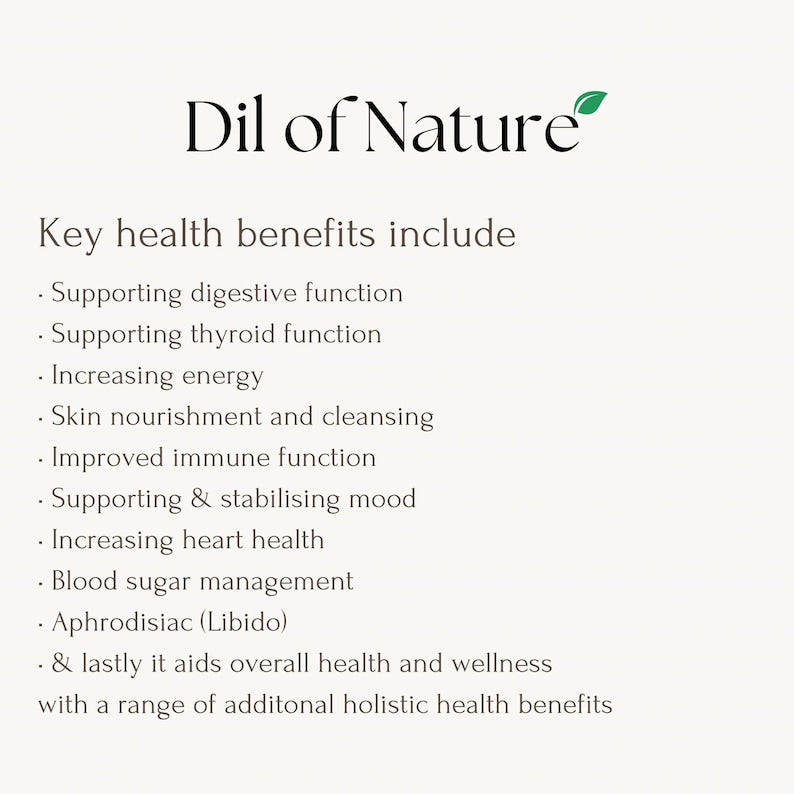 Dil of Nature

Key health benefits include

· Supporting digestive function
· Supporting thyroid function
· Increasing energy
· Skin nourishment and cleansing
· Improved immune function
· Supporting & stabilising mood
· Increasing heart health
· Blood sugar management
· Aphrodisiac (Libido)
· & lastly it aids overall health and wellness with a range of additonal holistic health benefits